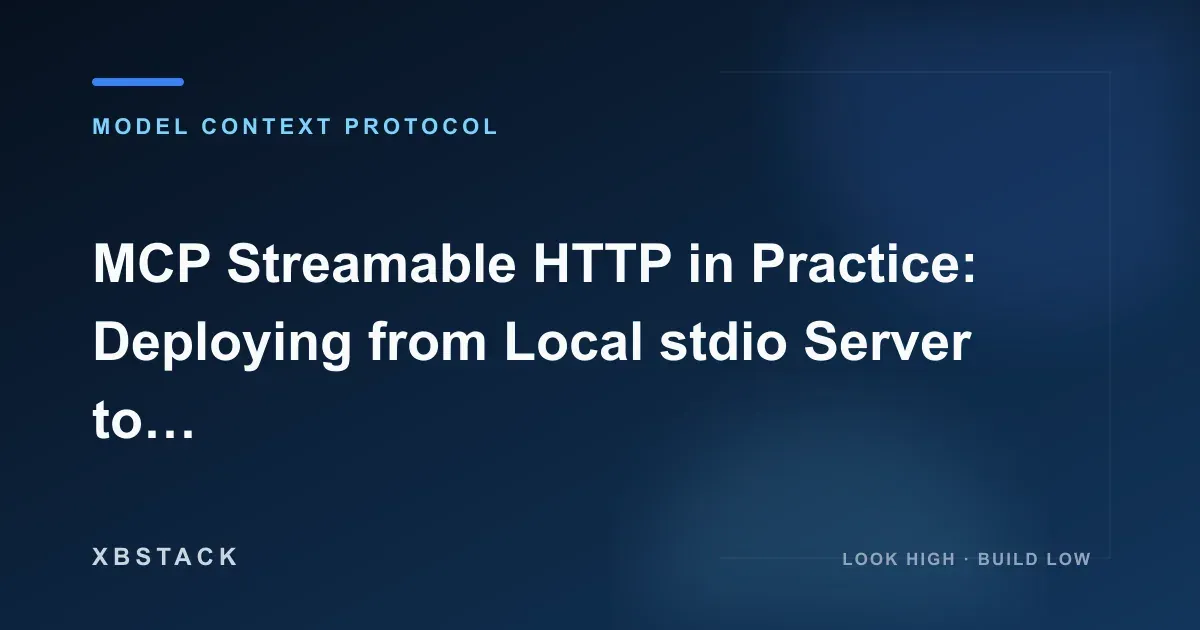 MODEL CONTEXT PROTOCOL

MCP Streamable HTTP in Practice: Deploying from Local stdio Server to…

XBSTACK

LOOK HIGH · BUILD LOW